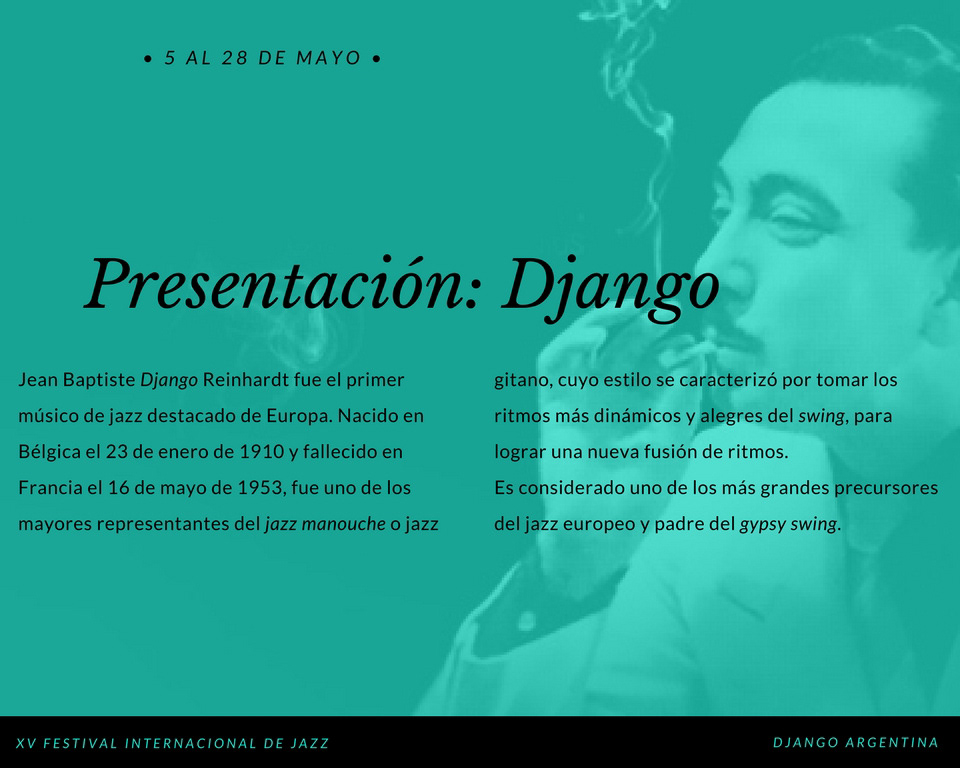 • 5 AL 28 DE MAYO •

Presentación: Django

Jean Baptiste Django Reinhardt fue el primer músico de jazz destacado de Europa. Nacido en Bélgica el 23 de enero de 1910 y fallecido en Francia el 16 de mayo de 1953, fue uno de los mayores representantes del jazz manouche o jazz gitano, cuyo estilo se caracterizó por tomar los ritmos más dinámicos y alegres del swing, para lograr una nueva fusión de ritmos.
Es considerado uno de los más grandes precursores del jazz europeo y padre del gypsy swing.

XV FESTIVAL INTERNACIONAL DE JAZZ

DJANGO ARGENTINA